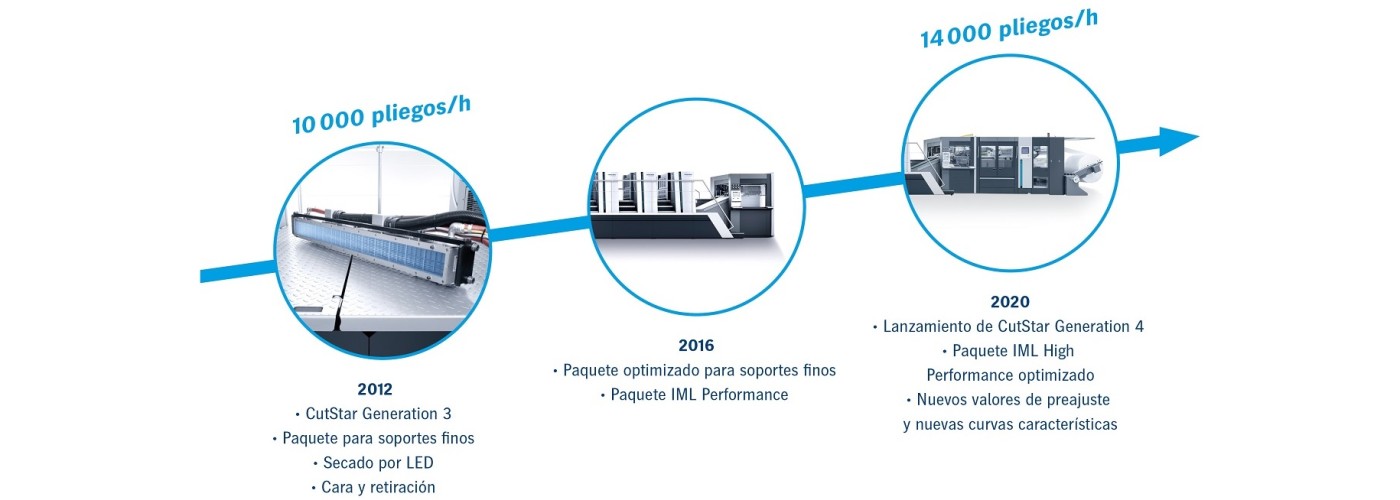 10 000 pliegos/h

2012
• CutStar Generation 3
• Paquete para soportes finos
• Secado por LED
• Cara y retiración

2016
• Paquete optimizado para soportes finos
• Paquete IML Performance

14 000 pliegos/h

2020
• Lanzamiento de CutStar Generation 4
• Paquete IML High Performance optimizado
• Nuevos valores de preajuste y nuevas curvas características